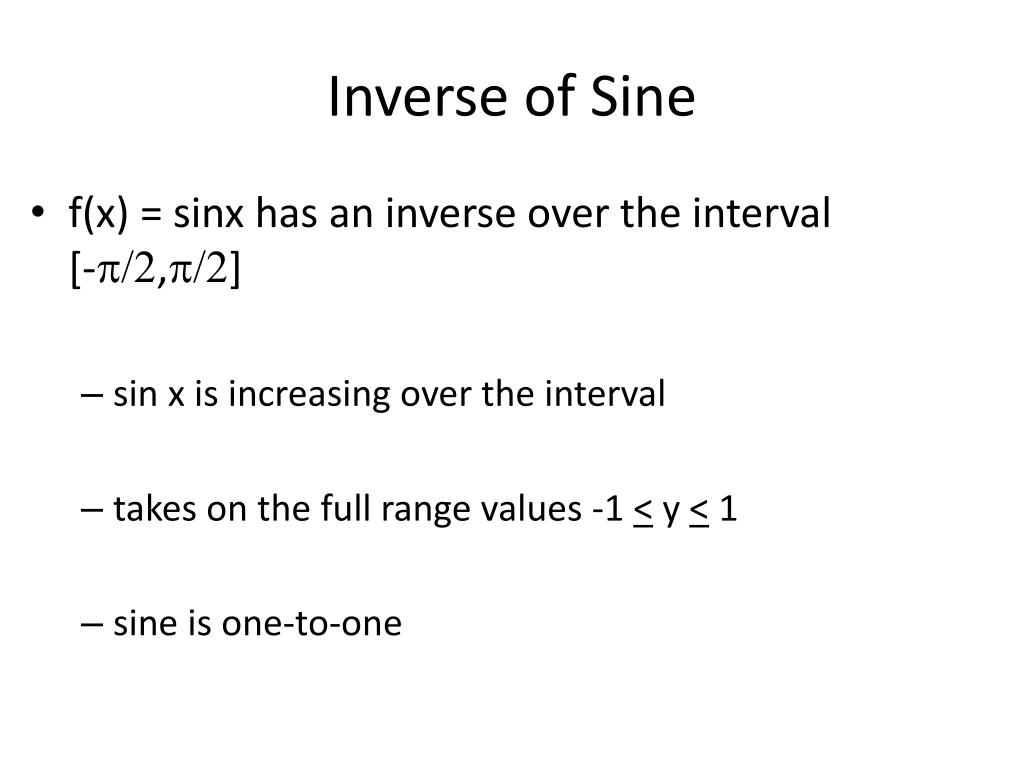 Inverse of Sine

• f(x) = sinx has an inverse over the interval $[-\pi/2, \pi/2]$

– sin x is increasing over the interval

– takes on the full range values $-1 \leq y \leq 1$

– sine is one-to-one